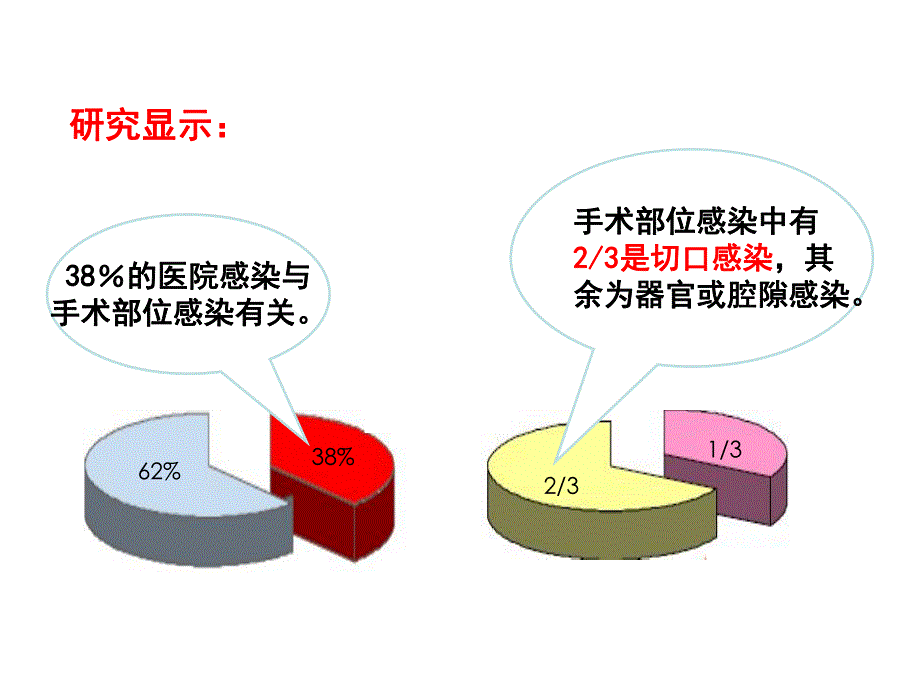 研究显示：

38％的医院感染与手术部位感染有关。

62%

38%

手术部位感染中有2/3是切口感染，其余为器官或腔隙感染。

2/3

1/3